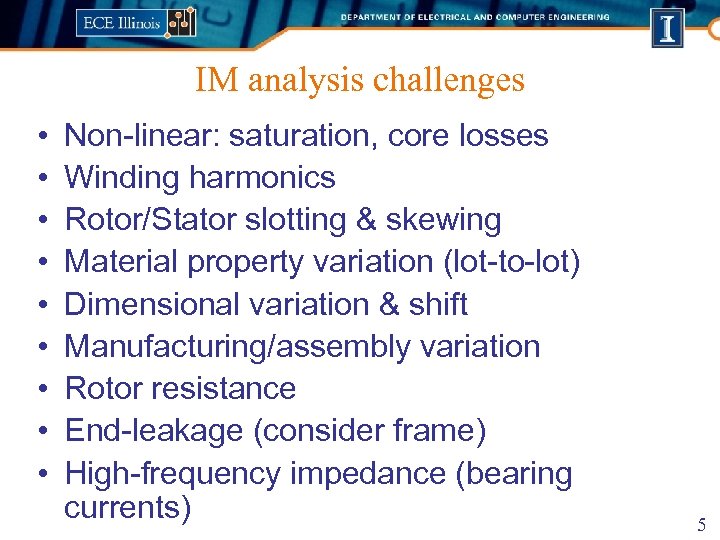 ECE Illinois

DEPARTMENT OF ELECTRICAL AND COMPUTER ENGINEERING

I

IM analysis challenges

• Non-linear: saturation, core losses
• Winding harmonics
• Rotor/Stator slotting & skewing
• Material property variation (lot-to-lot)
• Dimensional variation & shift
• Manufacturing/assembly variation
• Rotor resistance
• End-leakage (consider frame)
• High-frequency impedance (bearing currents)

5